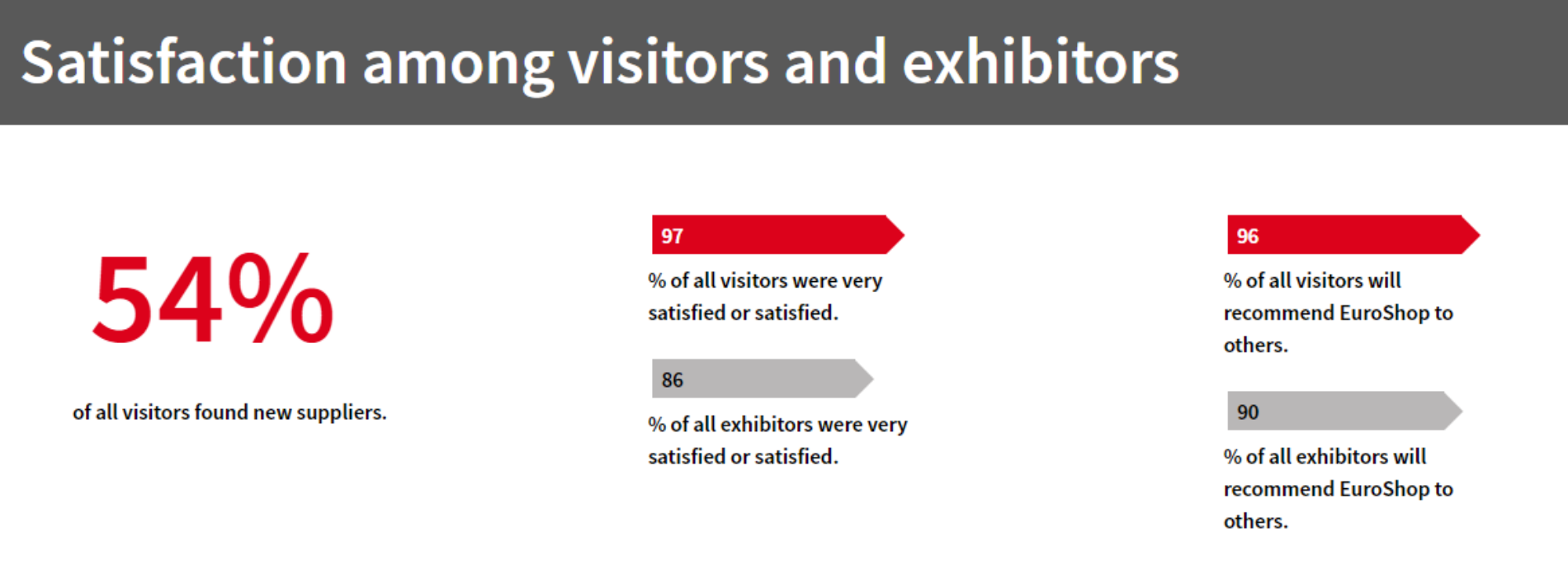 Satisfaction among visitors and exhibitors

54%

of all visitors found new suppliers.

97

% of all visitors were very satisfied or satisfied.

86

% of all exhibitors were very satisfied or satisfied.

96

% of all visitors will recommend EuroShop to others.

90

% of all exhibitors will recommend EuroShop to others.